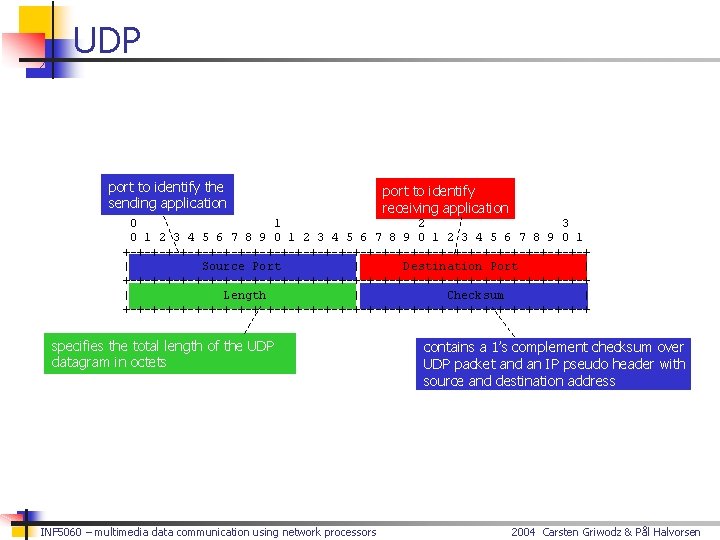 UDP

port to identify the sending application

port to identify receiving application

0 1 2 3
0 1 2 3 4 5 6 7 8 9 0 1 2 3 4 5 6 7 8 9 0 1 2 3 4 5 6 7 8 9 0 1

| Source Port | Destination Port |
|---|---|
| Length | Checksum |

specifies the total length of the UDP datagram in octets

contains a 1's complement checksum over UDP packet and an IP pseudo header with source and destination address

INF5060 – multimedia data communication using network processors

2004 Carsten Griwodz & Pål Halvorsen